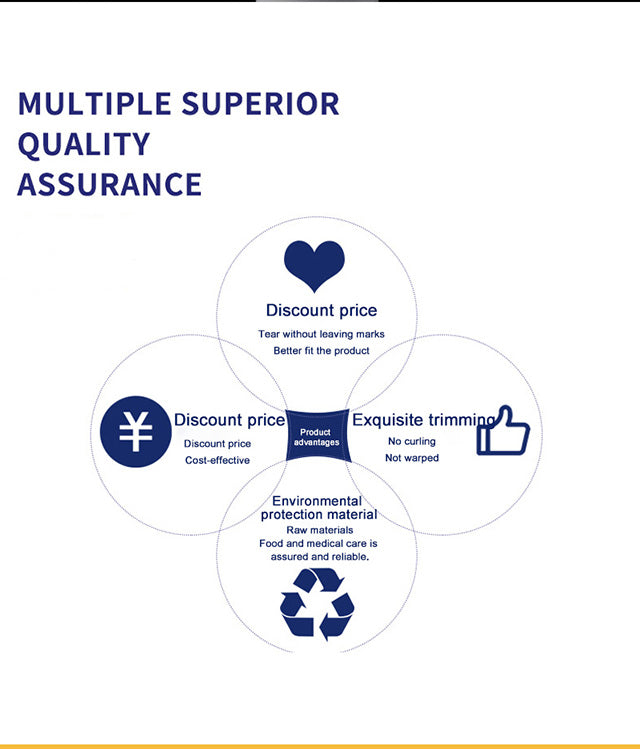 MULTIPLE SUPERIOR QUALITY ASSURANCE

Discount price
Tear without leaving marks
Better fit the product

¥

Discount price
Discount price
Cost-effective

Product advantages

Exquisite trimming
No curling
Not warped

Environmental protection material
Raw materials
Food and medical care is assured and reliable.